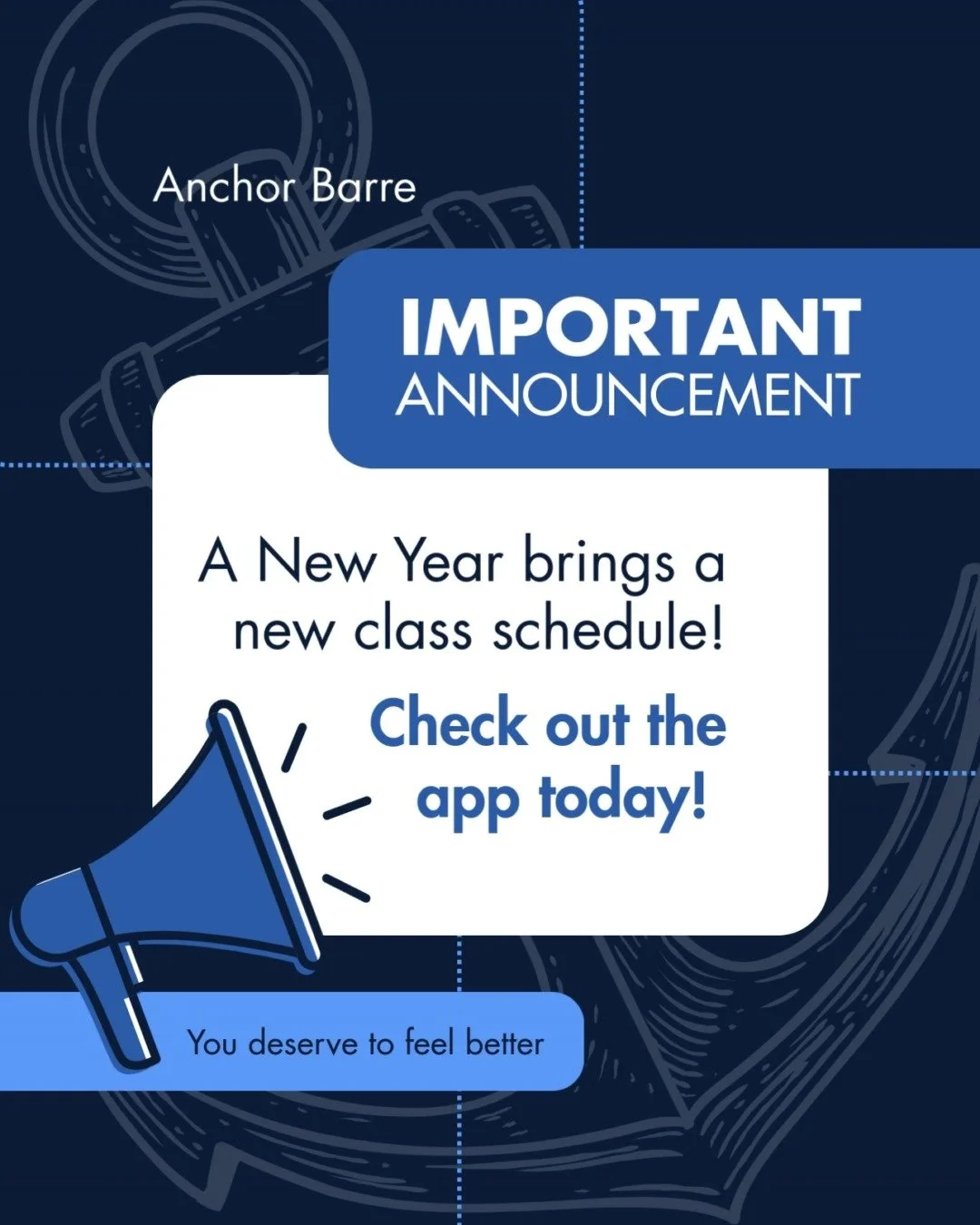 Anchor Barre

IMPORTANT
ANNOUNCEMENT

A New Year brings a new class schedule!

Check out the app today!

You deserve to feel better